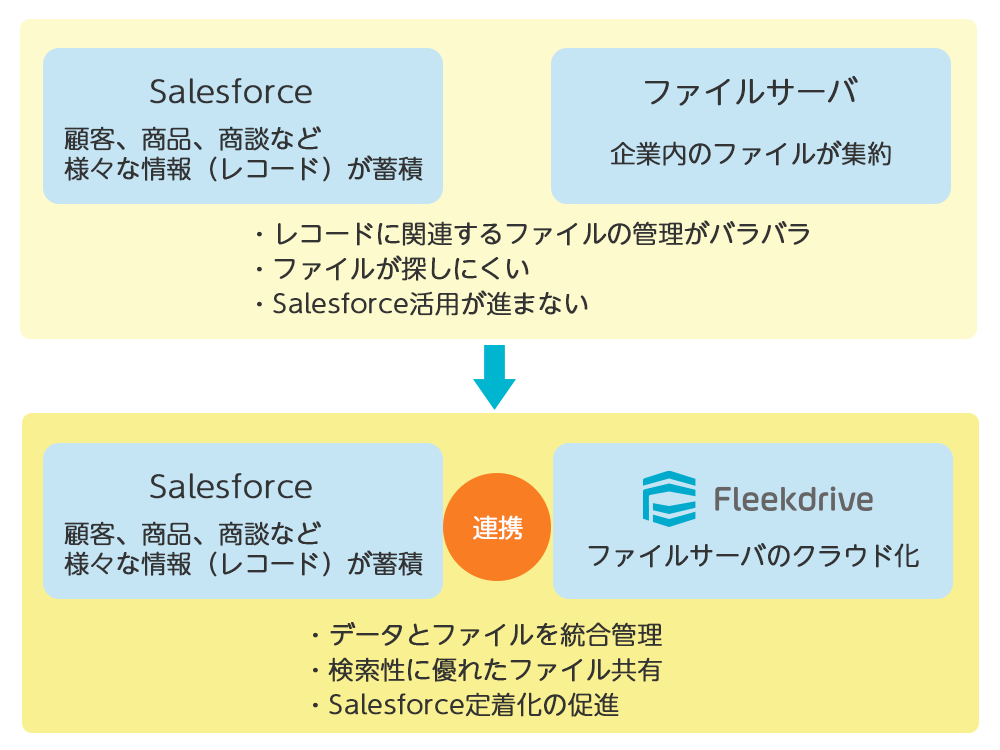 Salesforce
顧客、商品、商談など
様々な情報（レコード）が蓄積

ファイルサーバ
企業内のファイルが集約

・レコードに関連するファイルの管理がバラバラ
・ファイルが探しにくい
・Salesforce活用が進まない

Salesforce
顧客、商品、商談など
様々な情報（レコード）が蓄積

連携

Fleekdrive
ファイルサーバのクラウド化

・データとファイルを統合管理
・検索性に優れたファイル共有
・Salesforce定着化の促進